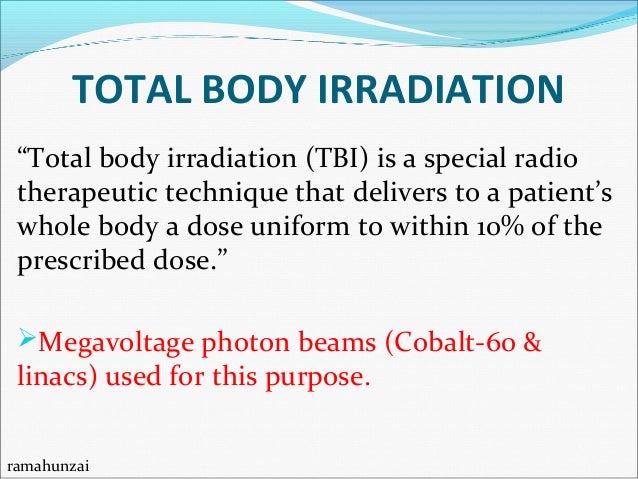 TOTAL BODY IRRADIATION

“Total body irradiation (TBI) is a special radio therapeutic technique that delivers to a patient’s whole body a dose uniform to within 10% of the prescribed dose.”

➢Megavoltage photon beams (Cobalt-60 & linacs) used for this purpose.

ramahunzai